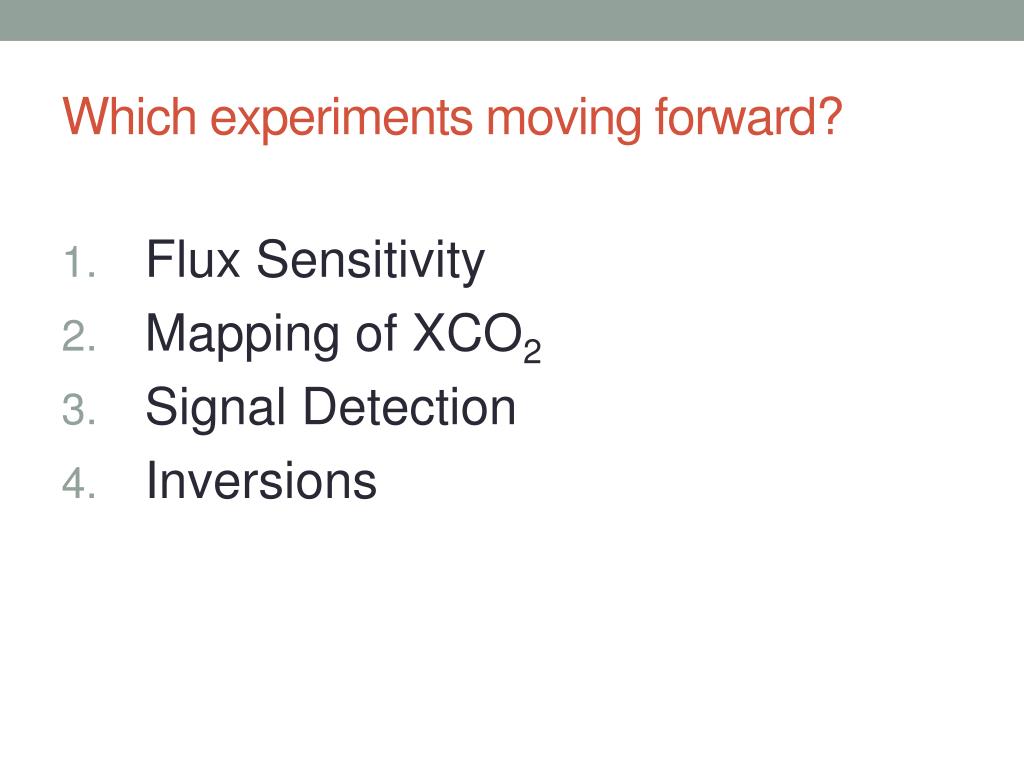 Which experiments moving forward?

1. Flux Sensitivity
2. Mapping of $XCO_2$
3. Signal Detection
4. Inversions